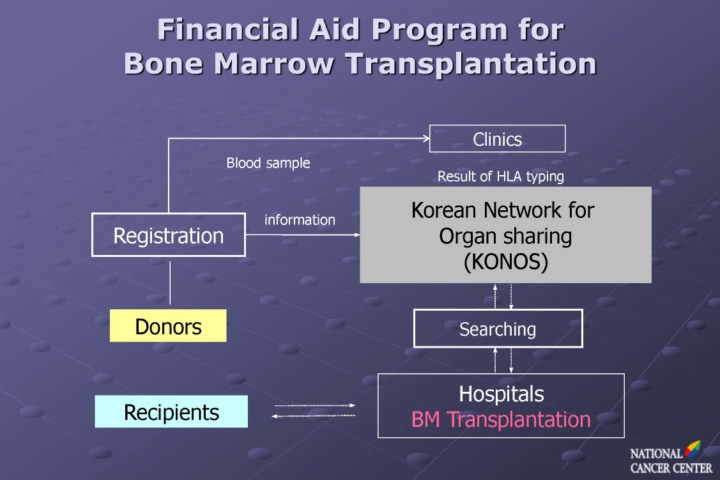 Financial Aid Program for Bone Marrow Transplantation

Clinics

Blood sample

Result of HLA typing

Registration

information

Korean Network for Organ sharing (KONOS)

Donors

Searching

Recipients

Hospitals
BM Transplantation

NATIONAL CANCER CENTER